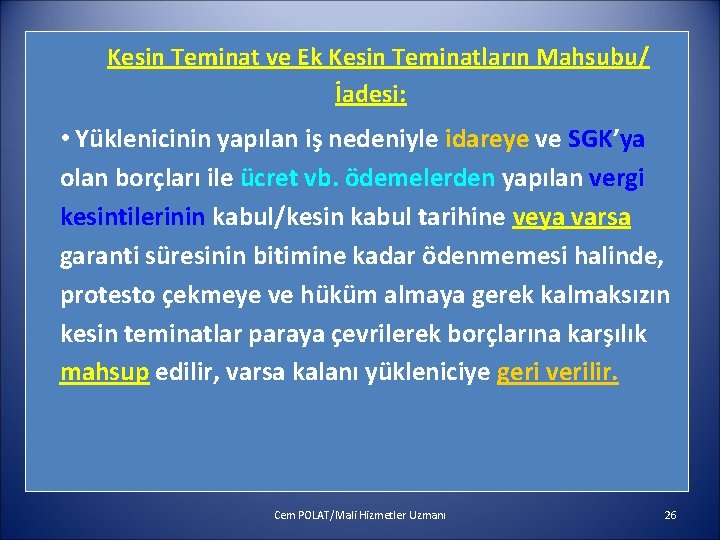 Kesin Teminat ve Ek Kesin Teminatların Mahsubu/ İadesi:

• Yüklenicinin yapılan iş nedeniyle idareye ve SGK'ya olan borçları ile ücret vb. ödemelerden yapılan vergi kesintilerinin kabul/kesin kabul tarihine veya varsa garanti süresinin bitimine kadar ödenmemesi halinde, protesto çekmeye ve hüküm almaya gerek kalmaksızın kesin teminatlar paraya çevrilerek borçlarına karşılık mahsup edilir, varsa kalanı yükleniciye geri verilir.

Cem POLAT/Mali Hizmetler Uzmanı

26